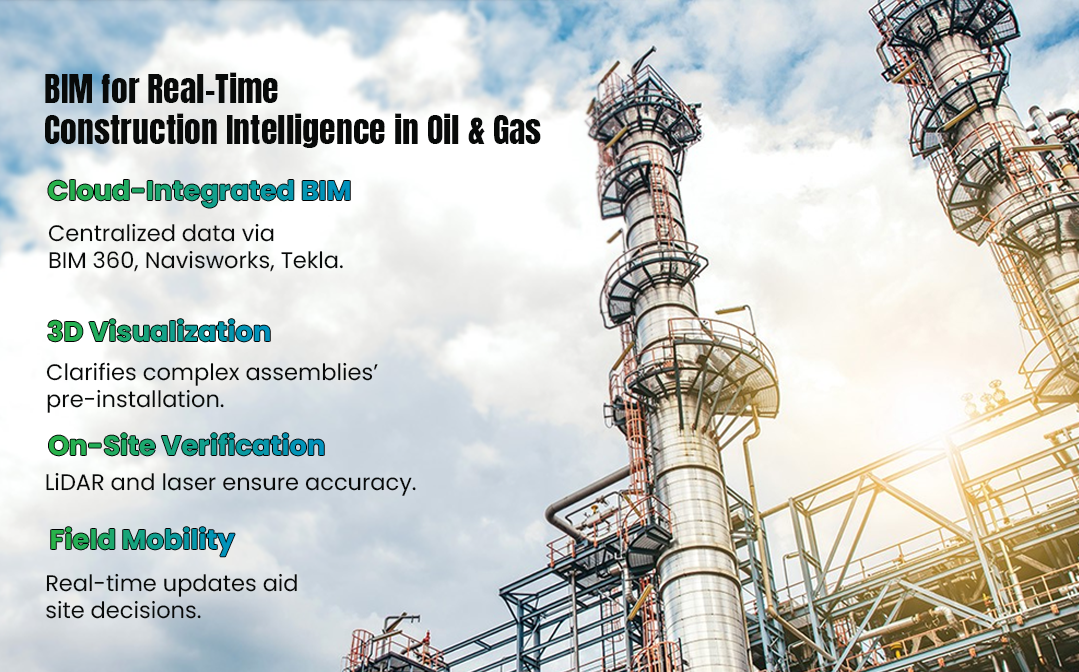 BIM for Real-Time
Construction Intelligence in Oil & Gas

Cloud-Integrated BIM

Centralized data via BIM 360, Navisworks, Tekla.

3D Visualization

Clarifies complex assemblies' pre-installation.

On-Site Verification

LiDAR and laser ensure accuracy.

Field Mobility

Real-time updates aid site decisions.